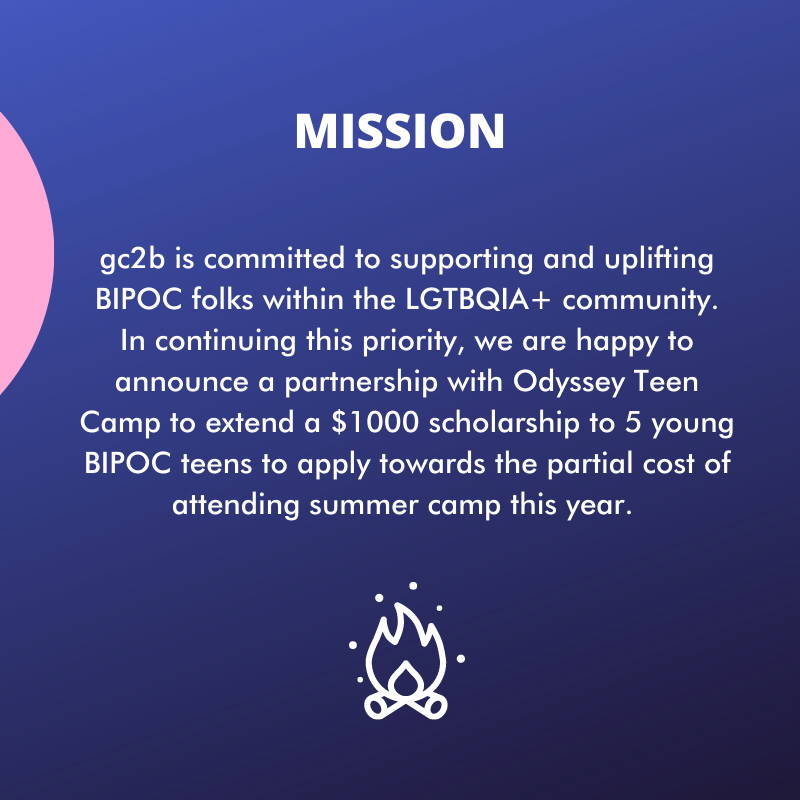 MISSION

gc2b is committed to supporting and uplifting BIPOC folks within the LGTBQIA+ community. In continuing this priority, we are happy to announce a partnership with Odyssey Teen Camp to extend a \$1000 scholarship to 5 young BIPOC teens to apply towards the partial cost of attending summer camp this year.